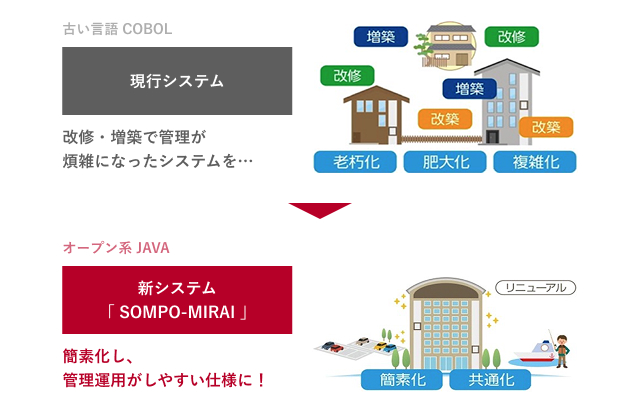 古い言語 COBOL

現行システム

改修・増築で管理が
煩雑になったシステムを…

増築

改修

改修

増築

改築

改築

老朽化

肥大化

複雑化

オープン系 JAVA

新システム
「 SOMPO-MIRAI 」

簡素化し、
管理運用がしやすい仕様に！

リニューアル

簡素化

共通化